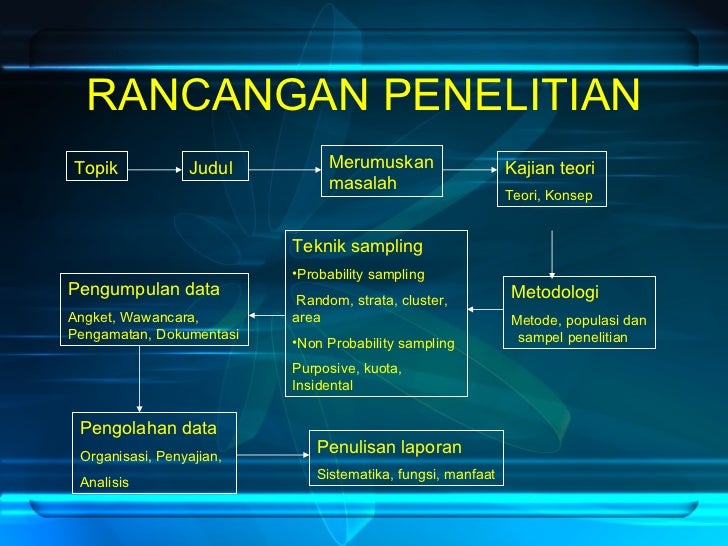 RANCANGAN PENELITIAN

Topik

Judul

Merumuskan masalah

Kajian teori
Teori, Konsep

Metodologi
Metode, populasi dan sampel penelitian

Teknik sampling
•Probability sampling
Random, strata, cluster, area
•Non Probability sampling
Purposive, kuota, Insidental

Pengumpulan data
Angket, Wawancara, Pengamatan, Dokumentasi

Pengolahan data
Organisasi, Penyajian,
Analisis

Penulisan laporan
Sistematika, fungsi, manfaat